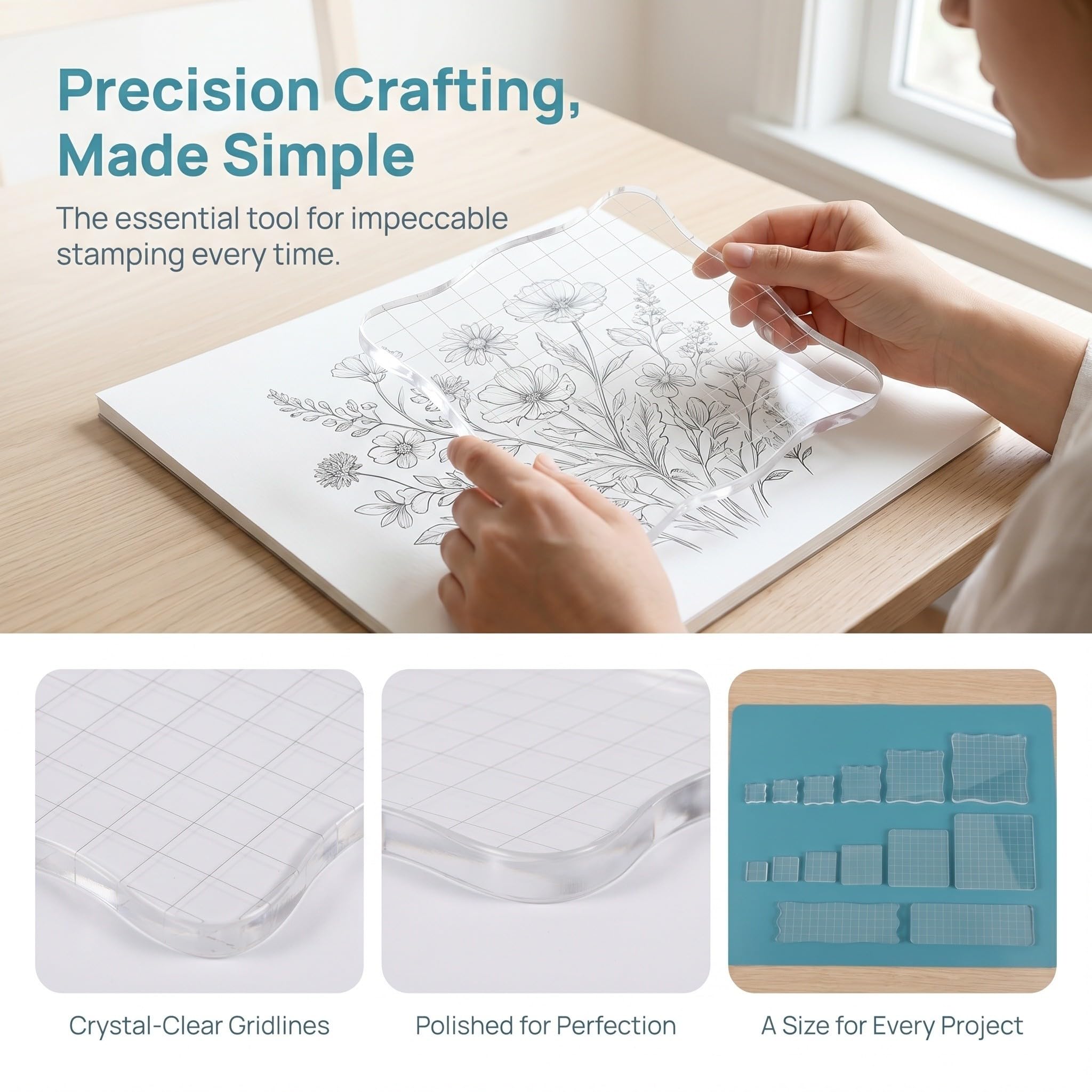 Precision Crafting, Made Simple

The essential tool for impeccable stamping every time.

Crystal-Clear Gridlines

Polished for Perfection

A Size for Every Project